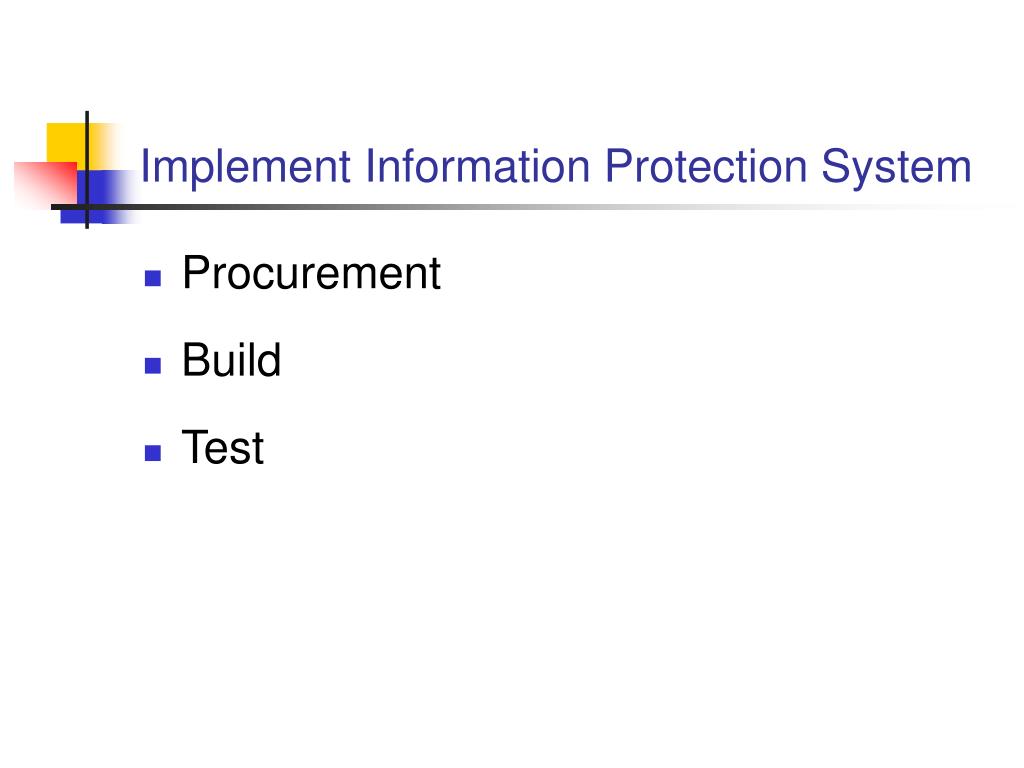 Implement Information Protection System

- Procurement
- Build
- Test